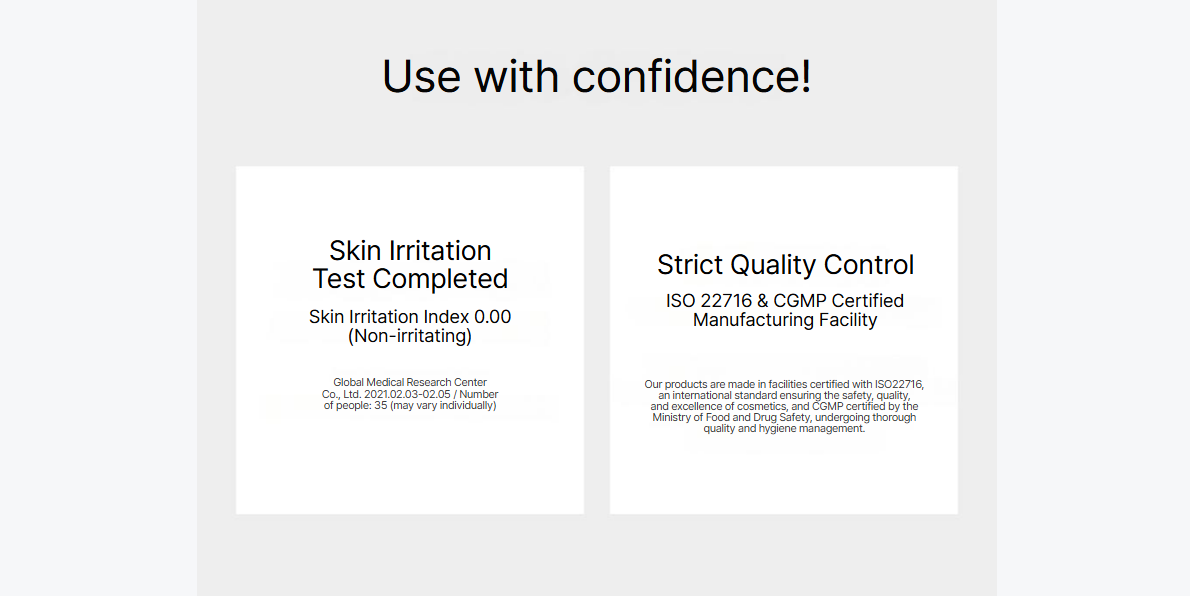 Use with confidence!

Skin Irritation Test Completed

Skin Irritation Index 0.00 (Non-irritating)

Global Medical Research Center Co., Ltd. 2021.02.03-02.05 / Number of people: 35 (may vary individually)

Strict Quality Control

ISO 22716 & CGMP Certified Manufacturing Facility

Our products are made in facilities certified with ISO22716, an international standard ensuring the safety, quality, and excellence of cosmetics, and CGMP certified by the Ministry of Food and Drug Safety, undergoing thorough quality and hygiene management.